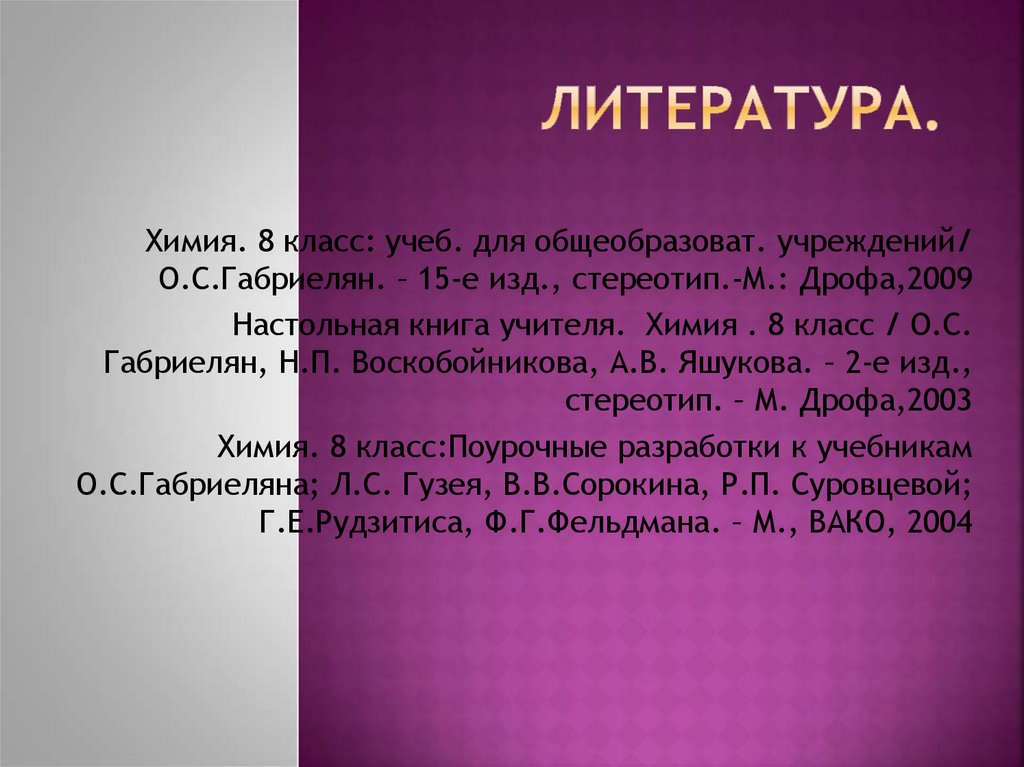 ЛИТЕРАТУРА.

Химия. 8 класс: учеб. для общеобразоват. учреждений/ О.С.Габриелян. – 15-е изд., стереотип.-М.: Дрофа,2009

Настольная книга учителя. Химия . 8 класс / О.С. Габриелян, Н.П. Воскобойникова, А.В. Яшукова. – 2-е изд., стереотип. – М. Дрофа,2003

Химия. 8 класс:Поурочные разработки к учебникам О.С.Габриеляна; Л.С. Гузея, В.В.Сорокина, Р.П. Суровцевой; Г.Е.Рудзитиса, Ф.Г.Фельдмана. – М., ВАКО, 2004